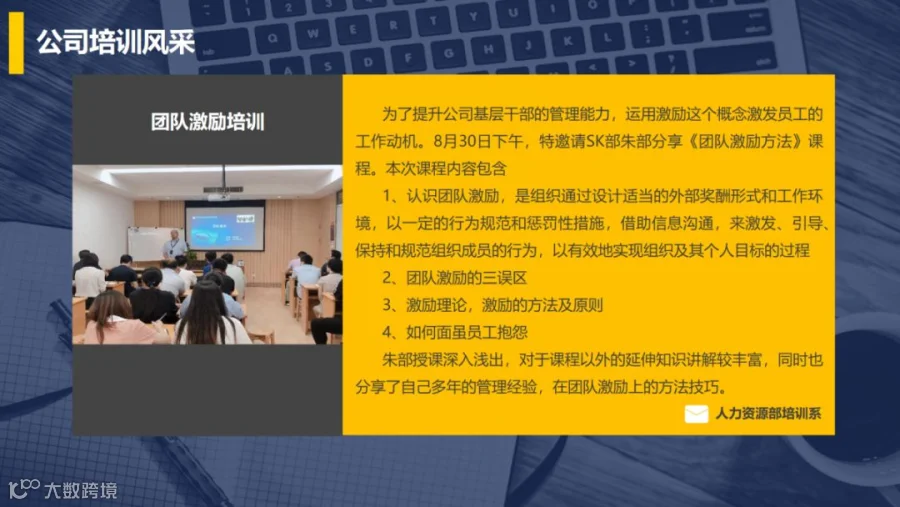 公司培训风采

团队激励培训

为了提升公司基层干部的管理能力，运用激励这个概念激发员工的工作动机。8月30日下午，特邀请SK部朱部分享《团队激励方法》课程。本次课程内容包含

1、认识团队激励，是组织通过设计适当的外部奖酬形式和工作环境，以一定的行为规范和惩罚性措施，借助信息沟通，来激发、引导、保持和规范组织成员的行为，以有效地实现组织及其个人目标的过程

2、团队激励的三误区

3、激励理论，激励的方法及原则

4、如何面虽员工抱怨

朱部授课深入浅出，对于课程以外的延伸知识讲解较丰富，同时也分享了自己多年的管理经验，在团队激励上的方法技巧。

人力资源部培训系

大数跨境